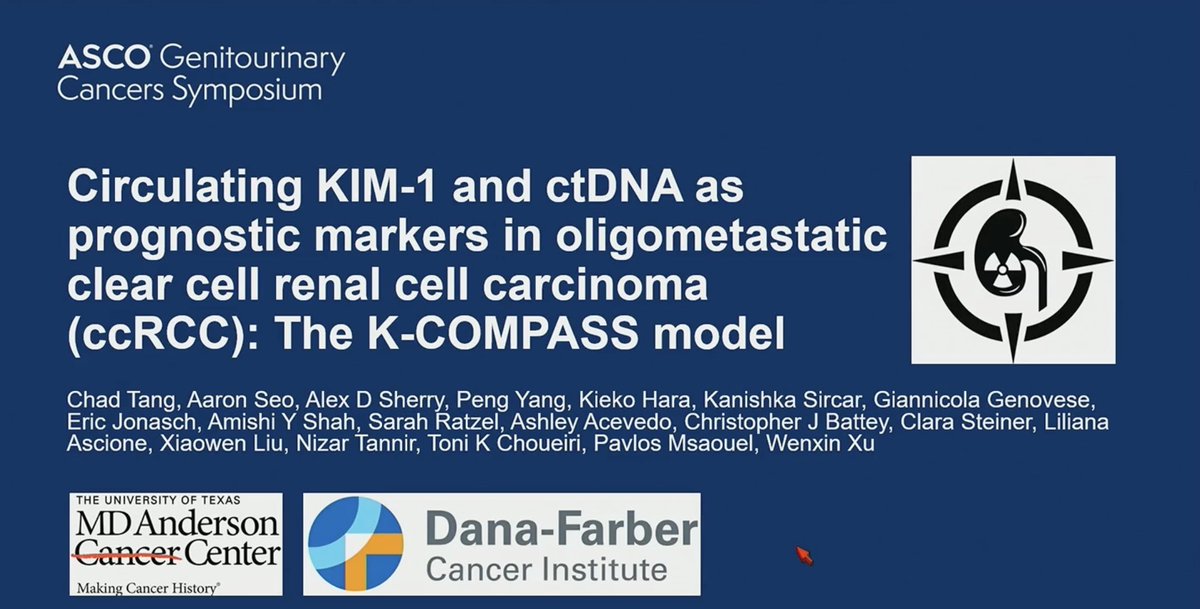 ASCO® Genitourinary Cancers Symposium

Circulating KIM-1 and ctDNA as prognostic markers in oligometastatic clear cell renal cell carcinoma (ccRCC): The K-COMPASS model

Chad Tang, Aaron Seo, Alex D Sherry, Peng Yang, Kieko Hara, Kanishka Sircar, Giannicola Genovese, Eric Jonasch, Amishi Y Shah, Sarah Ratzel, Ashley Acevedo, Christopher J Battey, Clara Steiner, Liliana Ascione, Xiaowen Liu, Nizar Tannir, Toni K Choueiri, Pavlos Msaouel, Wenxin Xu

THE UNIVERSITY OF TEXAS
MD Anderson Cancer Center
Making Cancer History®

Dana-Farber Cancer Institute